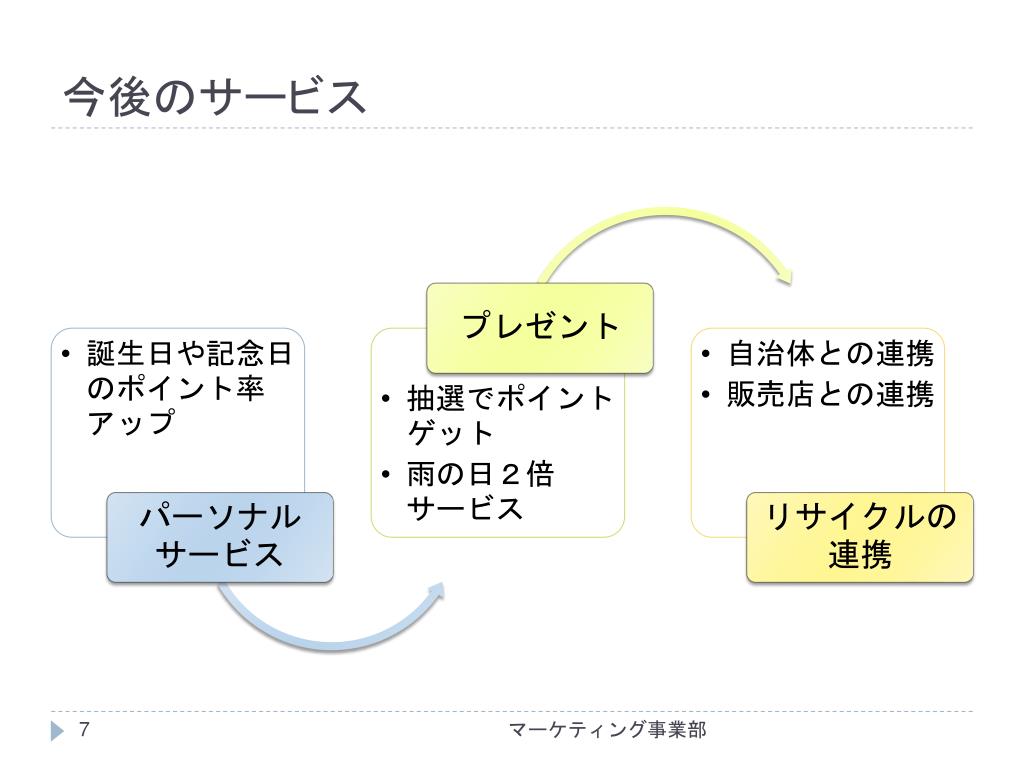 今後のサービス

• 誕生日や記念日のポイント率アップ

パーソナルサービス

プレゼント

• 抽選でポイントゲット
• 雨の日２倍サービス

• 自治体との連携
• 販売店との連携

リサイクルの連携

7

マーケティング事業部